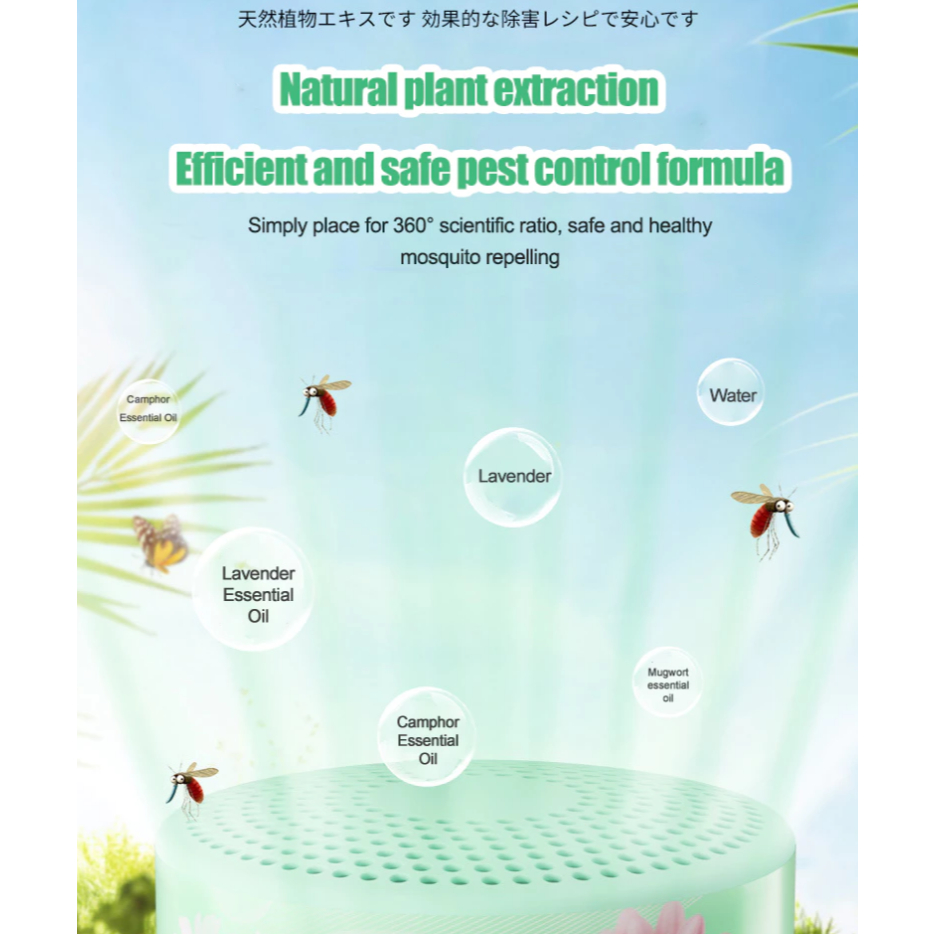 天然植物エキスです 効果的な除害レシピで安心です

Natural plant extraction

Efficient and safe pest control formula

Simply place for 360° scientific ratio, safe and healthy mosquito repelling

Camphor Essential Oil

Water

Lavender

Lavender Essential Oil

Mugwort essential oil

Camphor Essential Oil